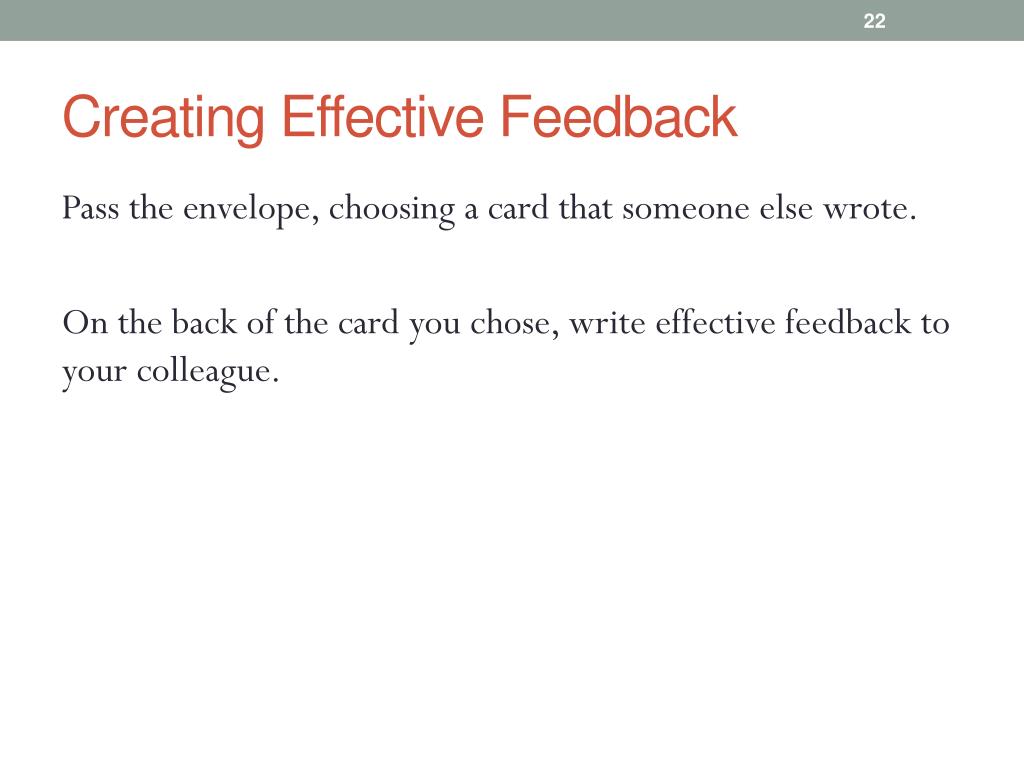 22

Creating Effective Feedback

Pass the envelope, choosing a card that someone else wrote.

On the back of the card you chose, write effective feedback to your colleague.